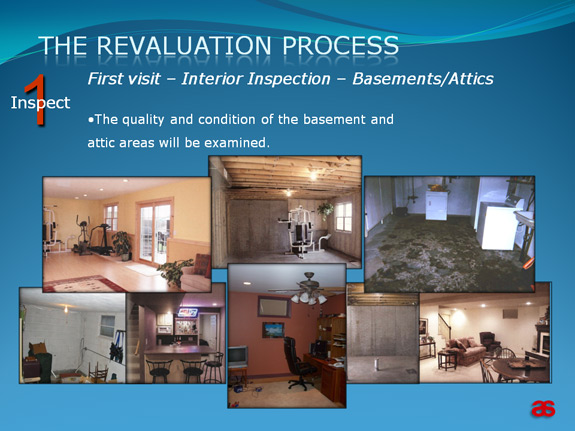 THE REVALUATION PROCESS

1 Inspect

First visit – Interior Inspection – Basements/Attics

•The quality and condition of the basement and attic areas will be examined.

as